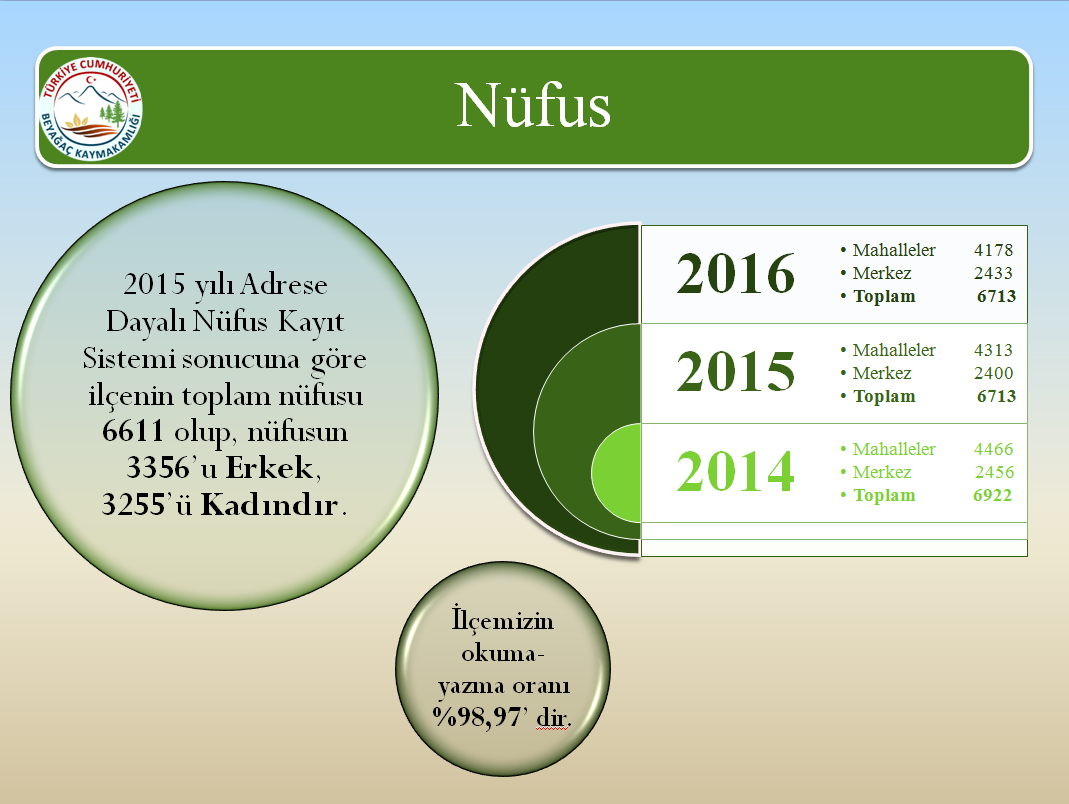 TÜRKİYE CUMHURİYETİ
BEYAĞAÇ KAYMAKAMLIĞI

Nüfus

2015 yılı Adrese Dayalı Nüfus Kayıt Sistemi sonucuna göre ilçenin toplam nüfusu 6611 olup, nüfusun 3356'u Erkek, 3255'ü Kadındır.

2016
• Mahalleler 4178
• Merkez 2433
• Toplam 6713

2015
• Mahalleler 4313
• Merkez 2400
• Toplam 6713

2014
• Mahalleler 4466
• Merkez 2456
• Toplam 6922

İlçemizin okuma-yazma oranı %98,97' dir.